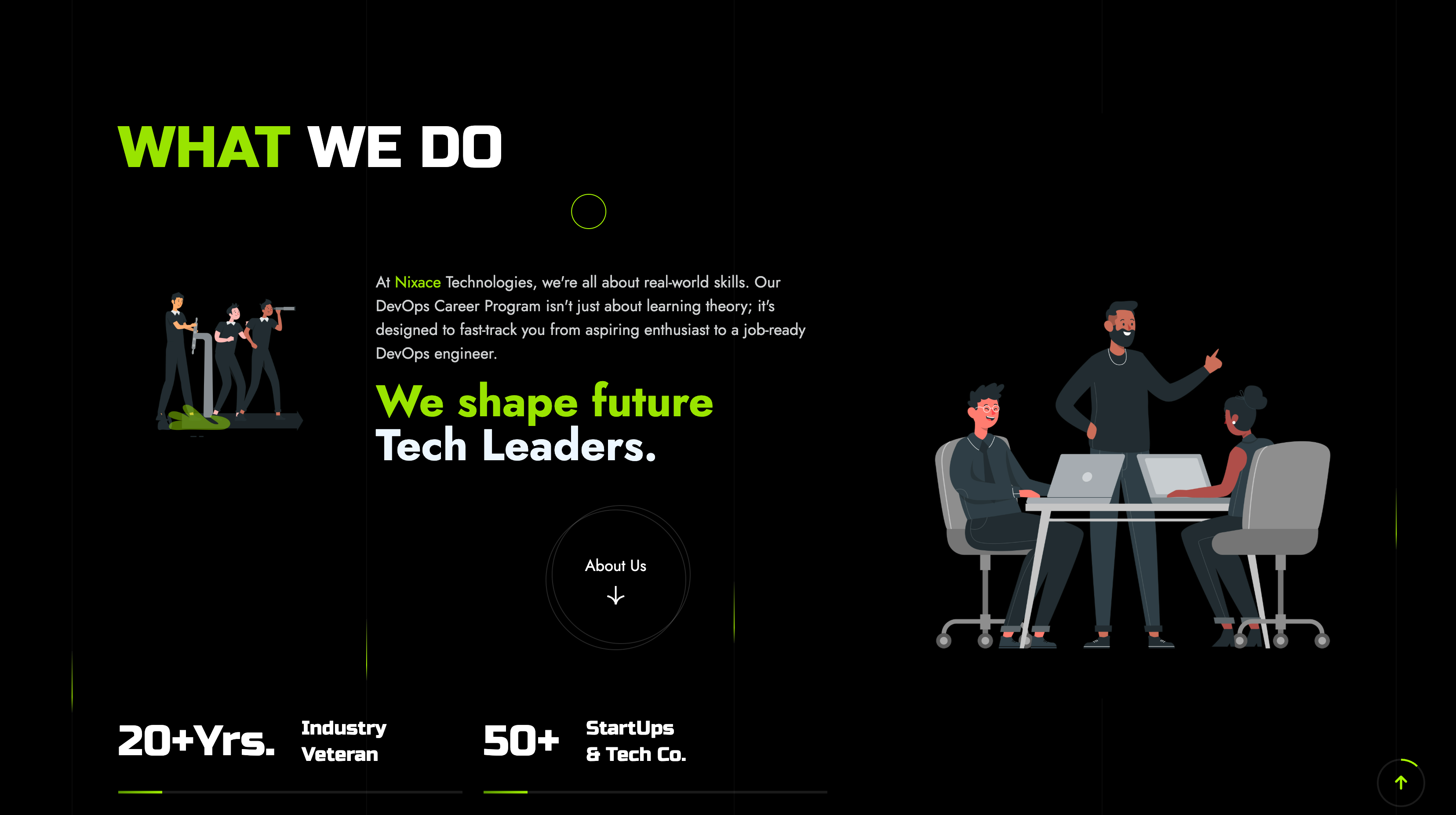 WHAT WE DO

At Nixace Technologies, we're all about real-world skills. Our DevOps Career Program isn't just about learning theory; it's designed to fast-track you from aspiring enthusiast to a job-ready DevOps engineer.

We shape future
Tech Leaders.

About Us

20+Yrs. Industry Veteran

50+ StartUps & Tech Co.